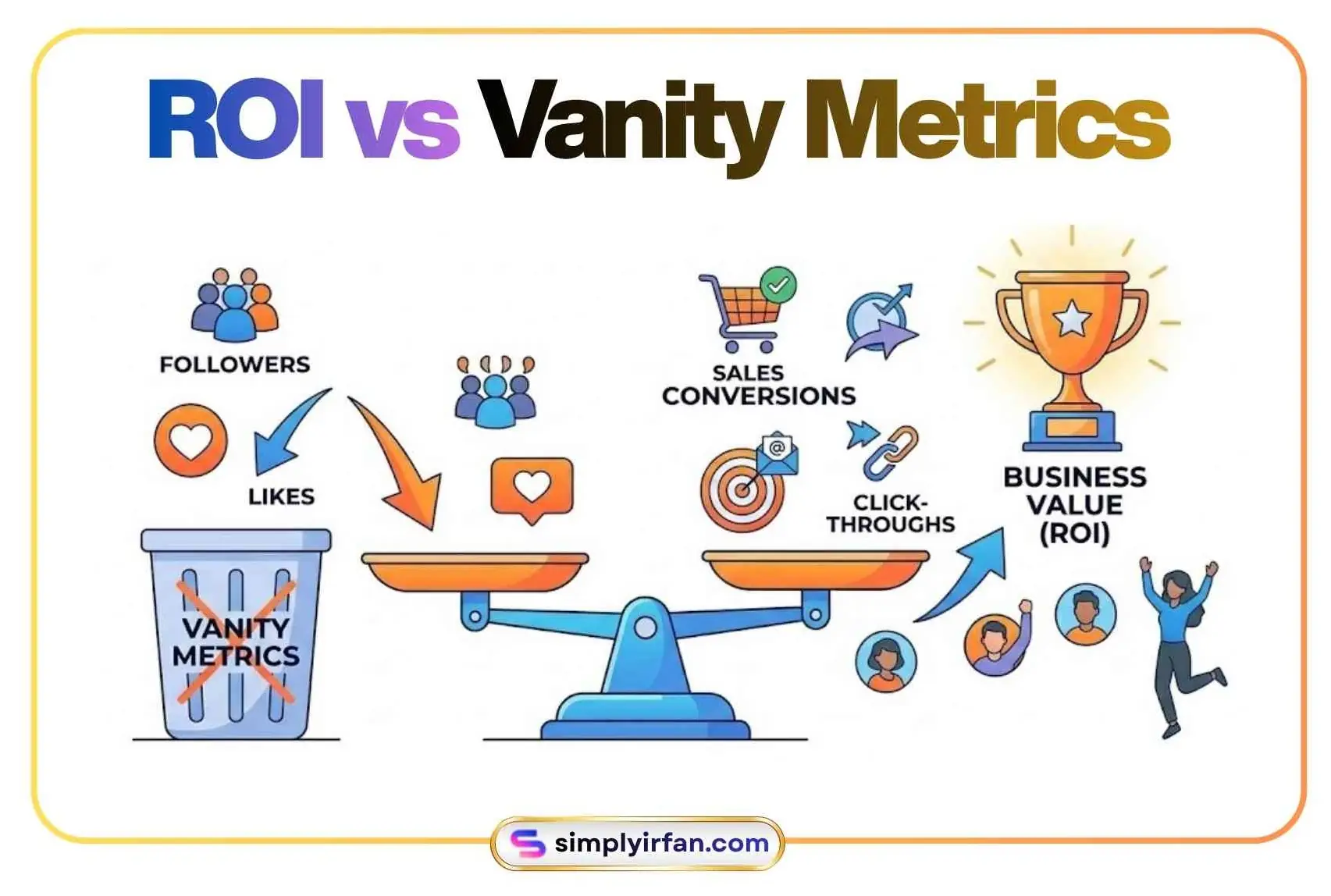 ROI vs Vanity Metrics

FOLLOWERS

LIKES

VANITY METRICS

SALES CONVERSIONS

CLICK-THROUGHS

BUSINESS VALUE (ROI)

simplyirfan.com